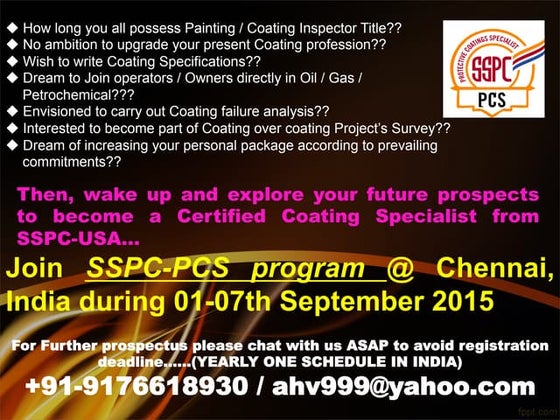 ◆ How long you all possess Painting / Coating Inspector Title??
◆ No ambition to upgrade your present Coating profession??
◆ Wish to write Coating Specifications??
◆ Dream to Join operators / Owners directly in Oil / Gas / Petrochemical???
◆ Envisioned to carry out Coating failure analysis??
◆ Interested to become part of Coating over coating Project's Survey??
◆ Dream of increasing your personal package according to prevailing commitments??

PROTECTIVE COATINGS SPECIALIST
SSPC
PCS

Then, wake up and explore your future prospects to become a Certified Coating Specialist from SSPC-USA...

Join SSPC-PCS program @ Chennai, India during 01-07th September 2015

For Further prospectus please chat with us ASAP to avoid registration deadline......(YEARLY ONE SCHEDULE IN INDIA)

+91-9176618930 / ahv999@yahoo.com

fppt.com